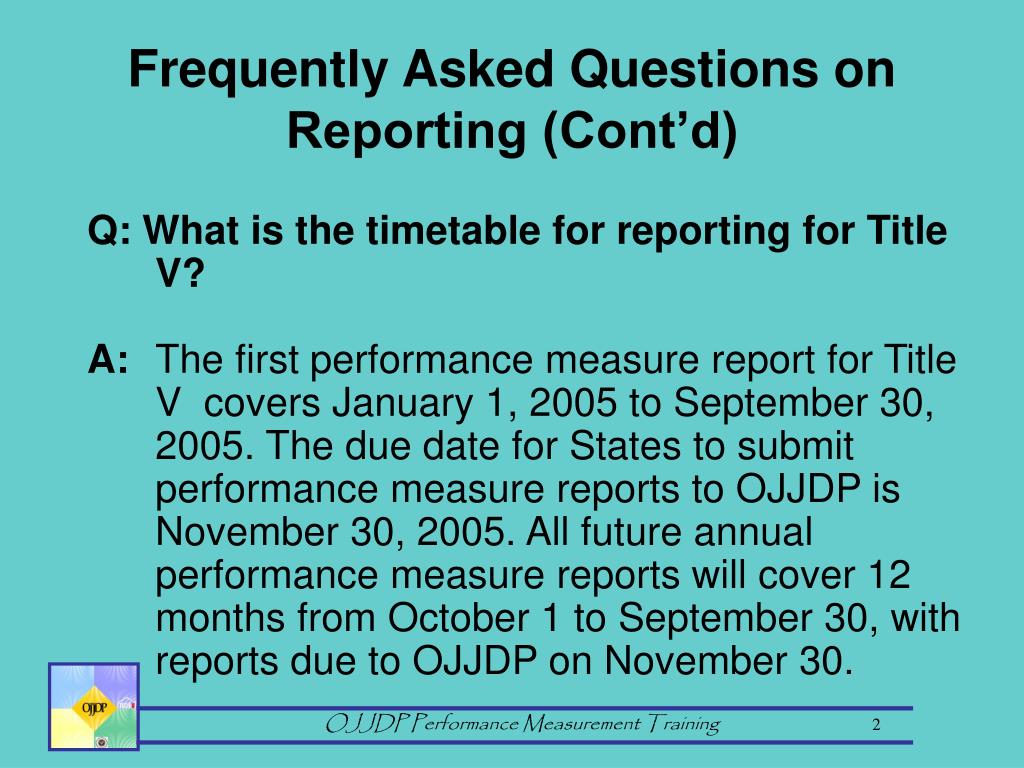 Frequently Asked Questions on Reporting (Cont’d)

Q: What is the timetable for reporting for Title V?

A: The first performance measure report for Title V covers January 1, 2005 to September 30, 2005. The due date for States to submit performance measure reports to OJJDP is November 30, 2005. All future annual performance measure reports will cover 12 months from October 1 to September 30, with reports due to OJJDP on November 30.

OJJDP

OJJDP Performance Measurement Training

2